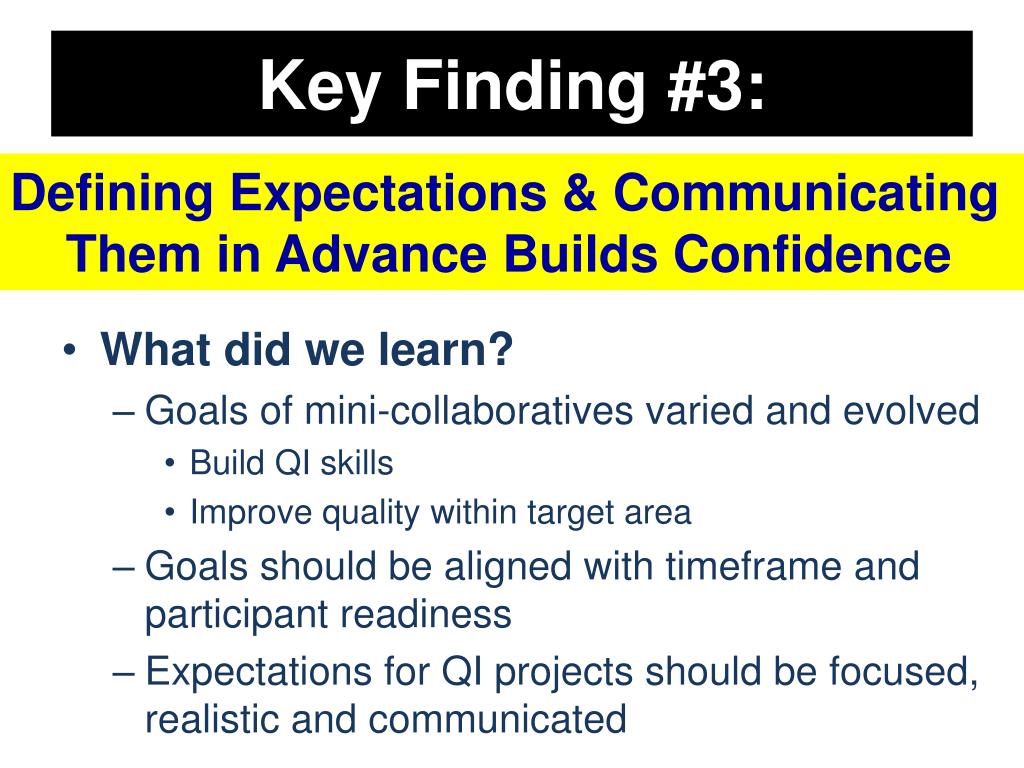 Key Finding #3:

Defining Expectations & Communicating Them in Advance Builds Confidence

• What did we learn?
– Goals of mini-collaboratives varied and evolved
• Build QI skills
• Improve quality within target area
– Goals should be aligned with timeframe and participant readiness
– Expectations for QI projects should be focused, realistic and communicated